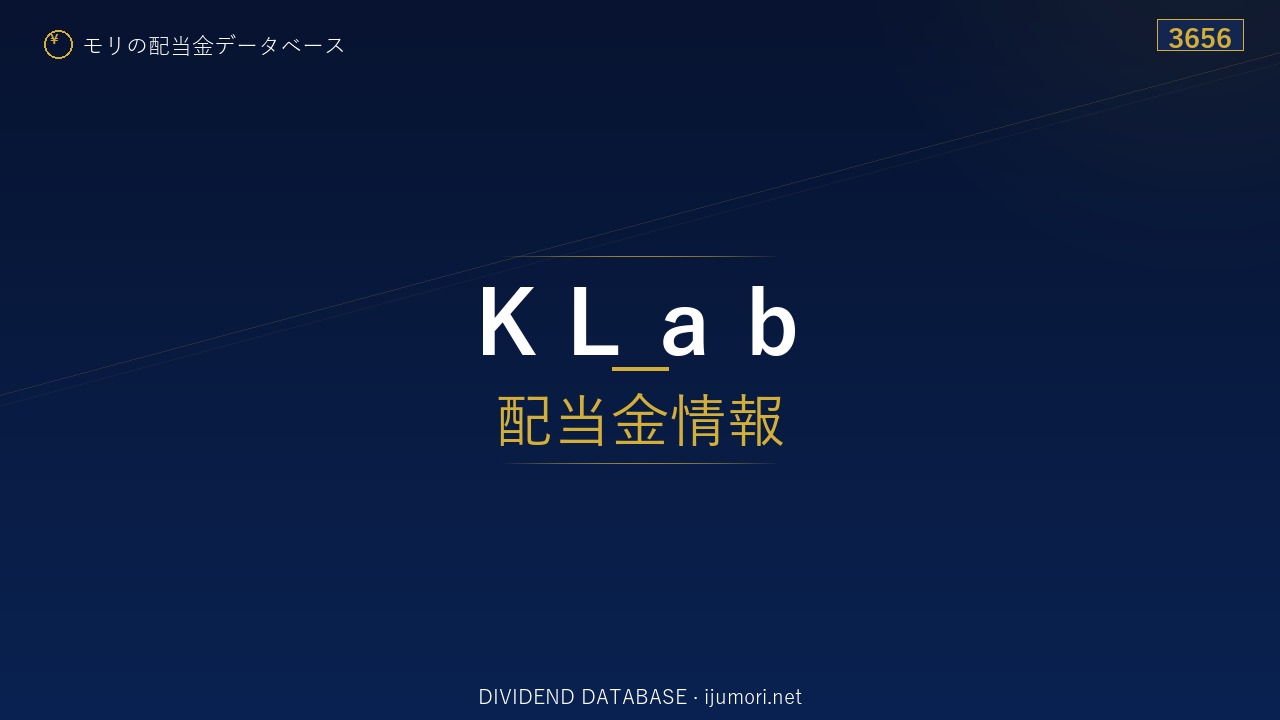 ¥ モリの配当金データベース

3656

KLab

配当金情報

DIVIDEND DATABASE · ijumori.net